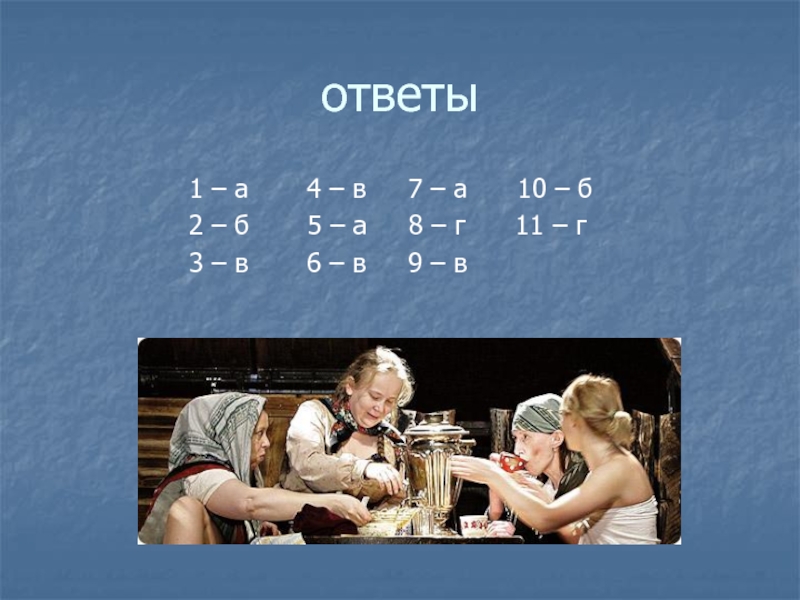 ответы

1 – а
2 – б
3 – в

4 – в
5 – а
6 – в

7 – а
8 – г
9 – в

10 – б
11 – г